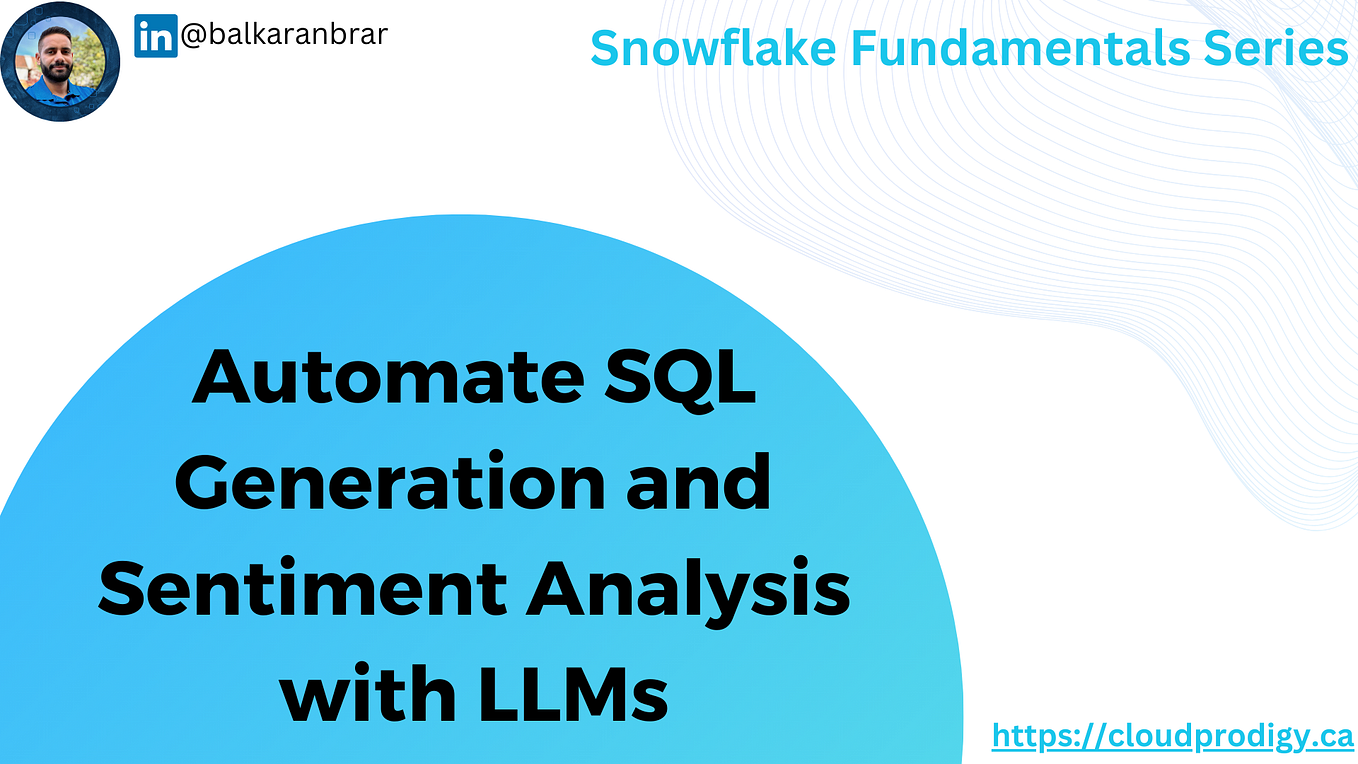 in @balkaranbrar

Snowflake Fundamentals Series

Automate SQL Generation and Sentiment Analysis with LLMs

https://cloudprodigy.ca